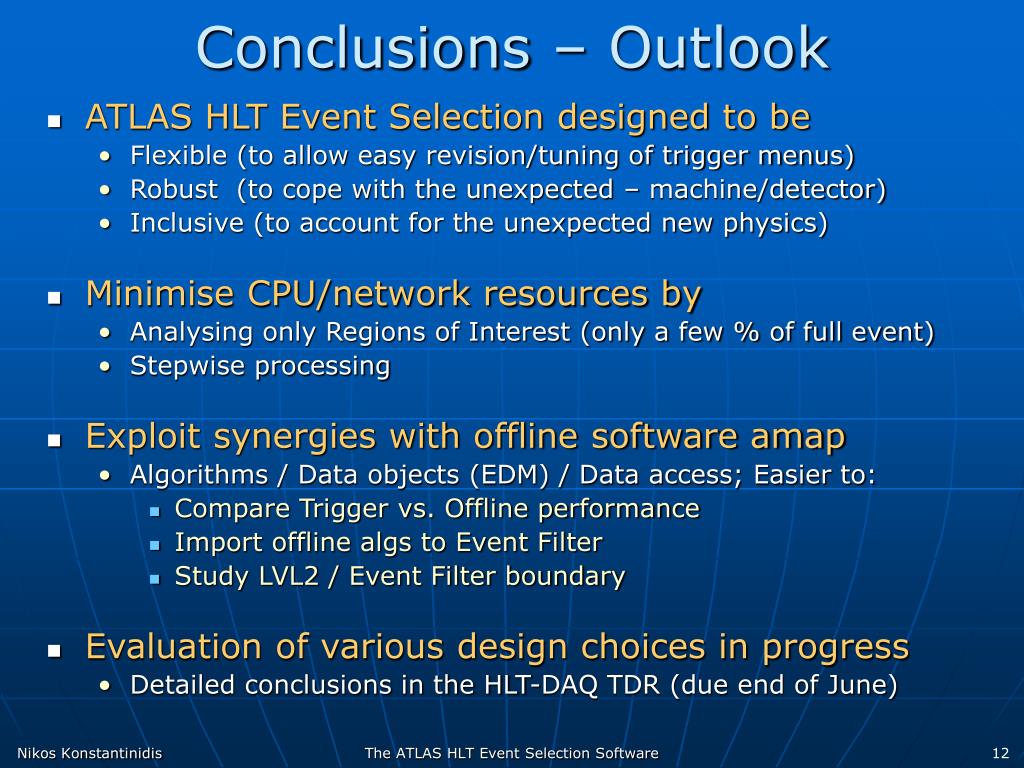 Conclusions – Outlook

• ATLAS HLT Event Selection designed to be
• Flexible (to allow easy revision/tuning of trigger menus)
• Robust (to cope with the unexpected – machine/detector)
• Inclusive (to account for the unexpected new physics)

• Minimise CPU/network resources by
• Analysing only Regions of Interest (only a few % of full event)
• Stepwise processing

• Exploit synergies with offline software amap
• Algorithms / Data objects (EDM) / Data access; Easier to:
• Compare Trigger vs. Offline performance
• Import offline algs to Event Filter
• Study LVL2 / Event Filter boundary

• Evaluation of various design choices in progress
• Detailed conclusions in the HLT-DAQ TDR (due end of June)

Nikos Konstantinidis The ATLAS HLT Event Selection Software 12